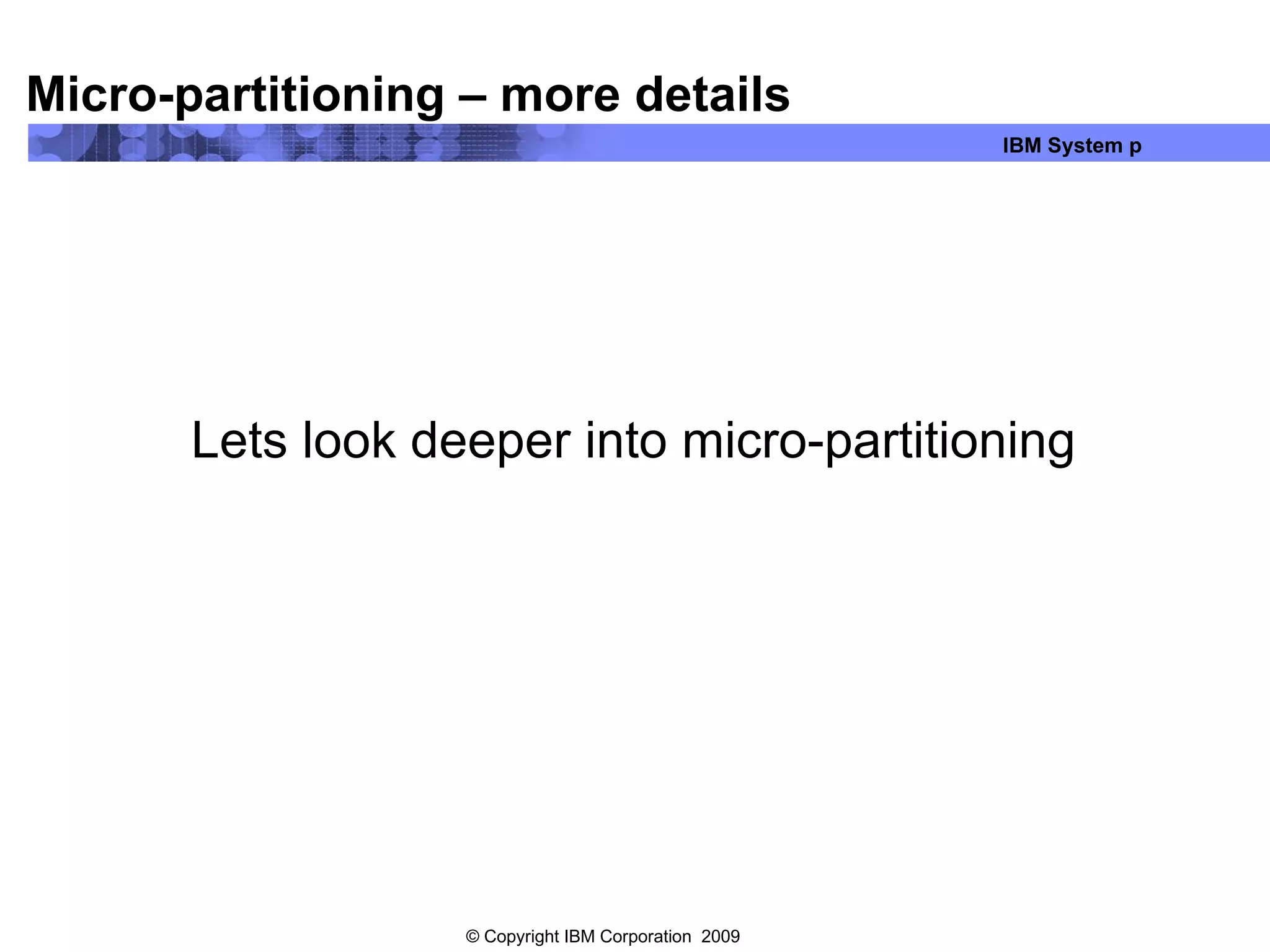 Micro-partitioning – more details

IBM System p

Lets look deeper into micro-partitioning

© Copyright IBM Corporation 2009